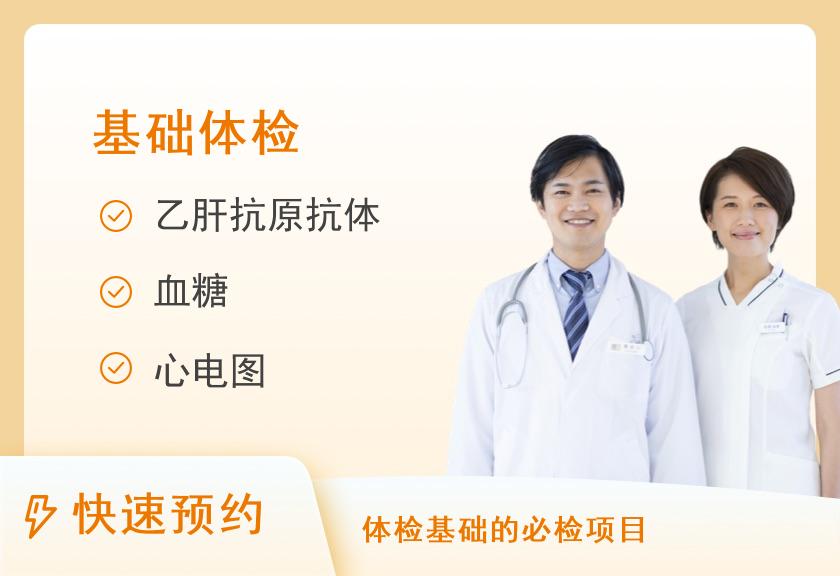 基础体检

乙肝抗原抗体

血糖

心电图

快速预约

体检基础的必检项目